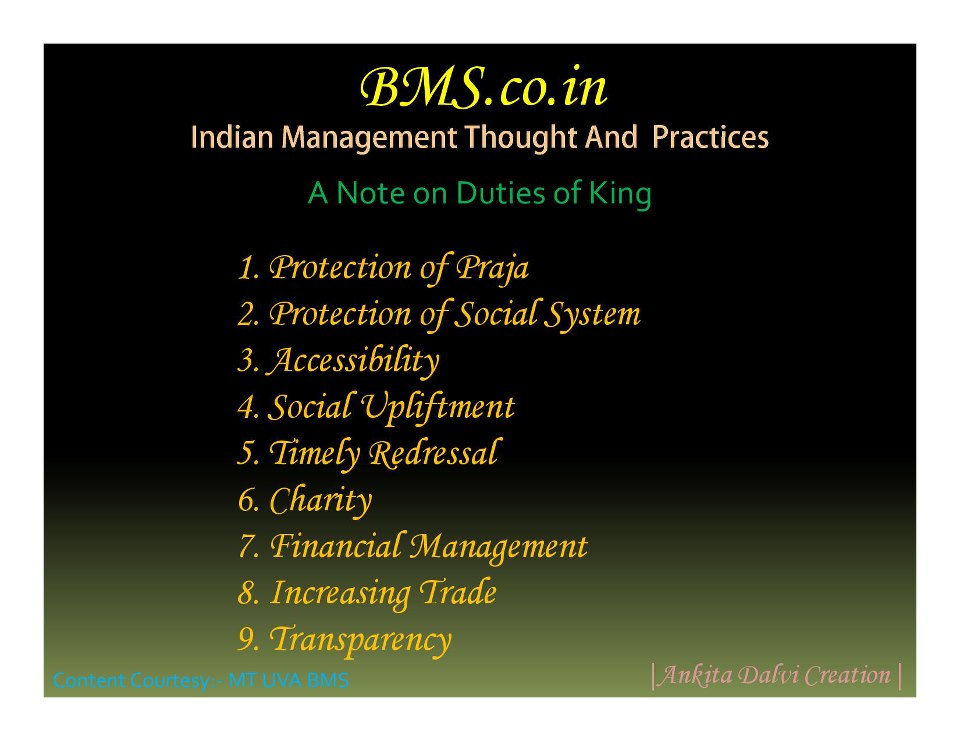 BMS.co.in
Indian Management Thought And Practices

A Note on Duties of King

1. Protection of Praja
2. Protection of Social System
3. Accessibility
4. Social Upliftment
5. Timely Redressal
6. Charity
7. Financial Management
8. Increasing Trade
9. Transparency

Content Courtesy: - MT UVA BMS

|Ankita Dalvi Creation|